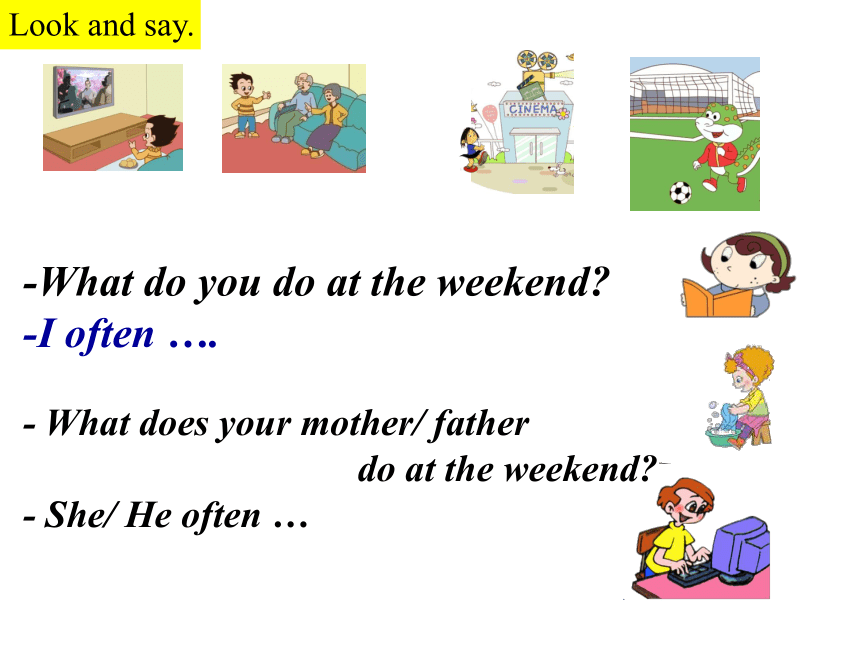 Look and say.

CINEMA

-What do you do at the weekend?

-I often ….

- What does your mother/ father do at the weekend?

- She/ He often …